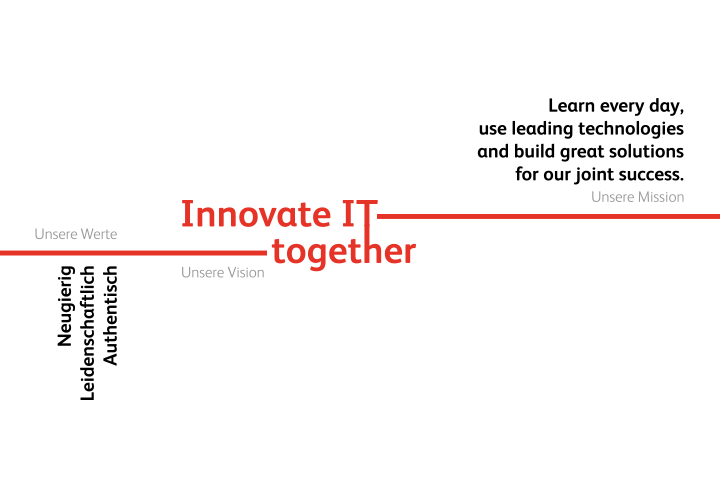 Learn every day,
use leading technologies
and build great solutions
for our joint success.

Unsere Mission

Innovate IT
together

Unsere Vision

Unsere Werte

Neugierig
Leidenschaftlich
Authentisch